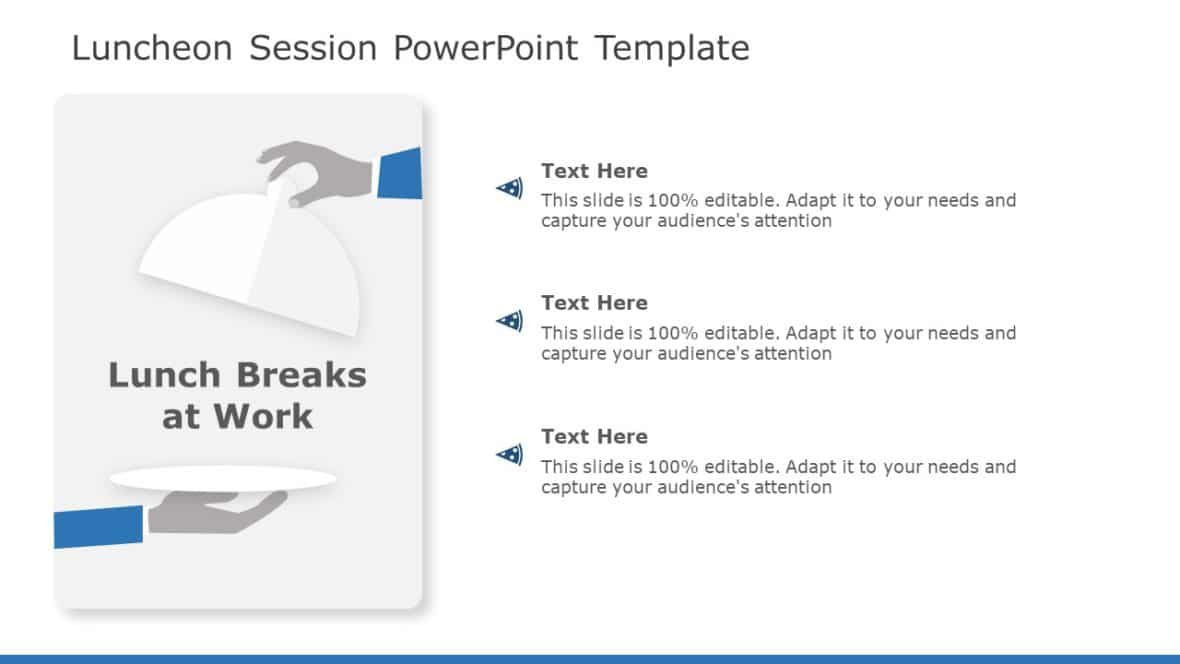 Luncheon Session PowerPoint Template

Lunch Breaks at Work

Text Here
This slide is 100% editable. Adapt it to your needs and capture your audience's attention

Text Here
This slide is 100% editable. Adapt it to your needs and capture your audience's attention

Text Here
This slide is 100% editable. Adapt it to your needs and capture your audience's attention